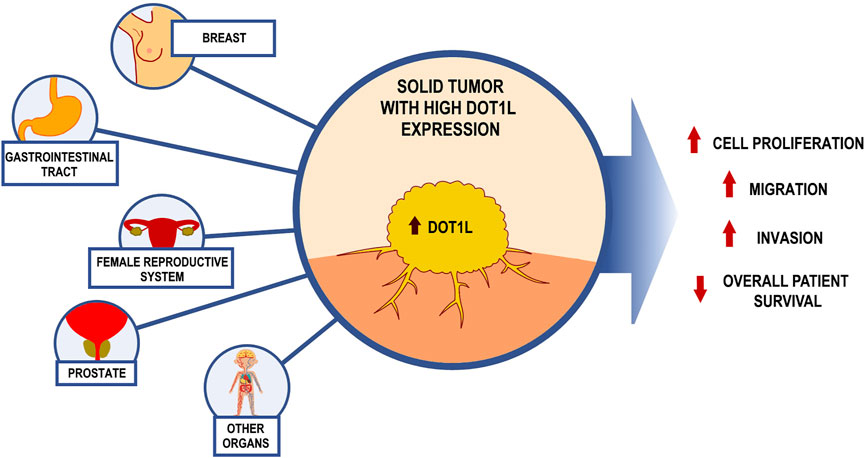 BREAST

GASTROINTESTINAL TRACT

FEMALE REPRODUCTIVE SYSTEM

PROSTATE

OTHER ORGANS

SOLID TUMOR WITH HIGH DOT1L EXPRESSION

↑ DOT1L

↑ CELL PROLIFERATION

↑ MIGRATION

↑ INVASION

↓ OVERALL PATIENT SURVIVAL